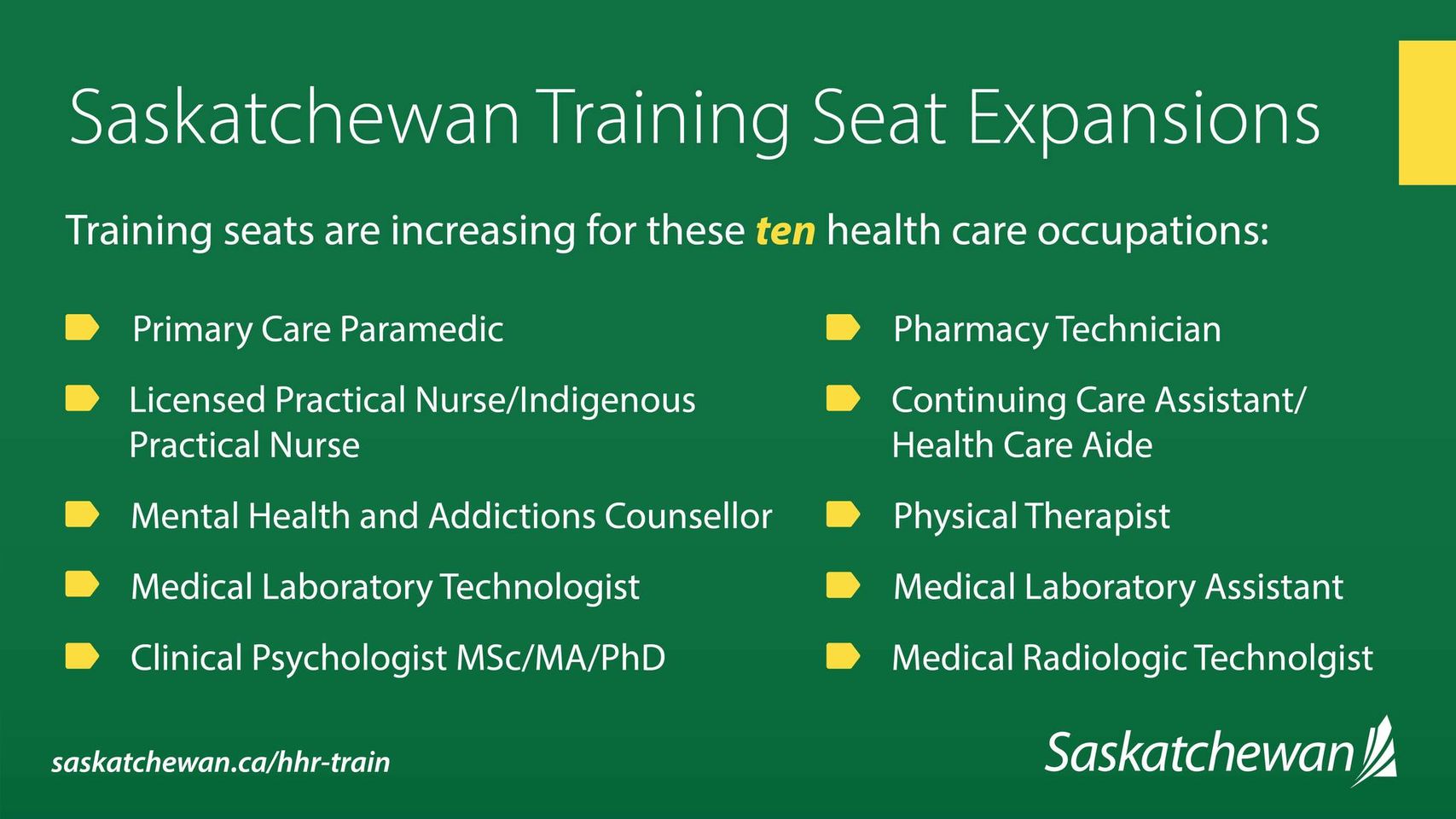 Saskatchewan Training Seat Expansions

Training seats are increasing for these ten health care occupations:

Primary Care Paramedic

Licensed Practical Nurse/Indigenous Practical Nurse

Mental Health and Addictions Counsellor

Medical Laboratory Technologist

Clinical Psychologist MSc/MA/PhD

Pharmacy Technician

Continuing Care Assistant/ Health Care Aide

Physical Therapist

Medical Laboratory Assistant

Medical Radiologic Technolgist

saskatchewan.ca/hhr-train

Saskatchewan